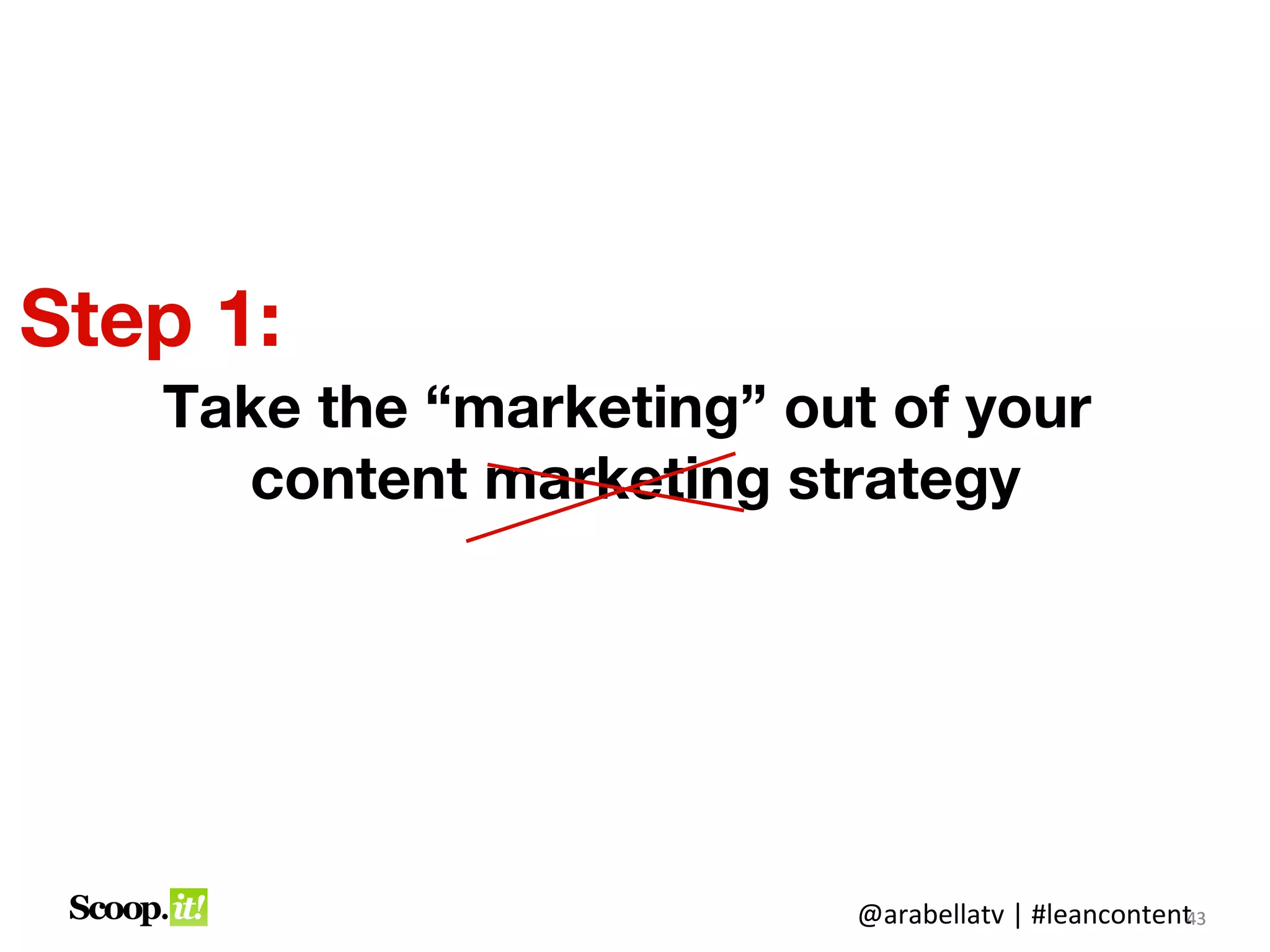 Step 1:

Take the “marketing” out of your content marketing strategy

Scoop.it!

@arabellatv | #leancontent 43